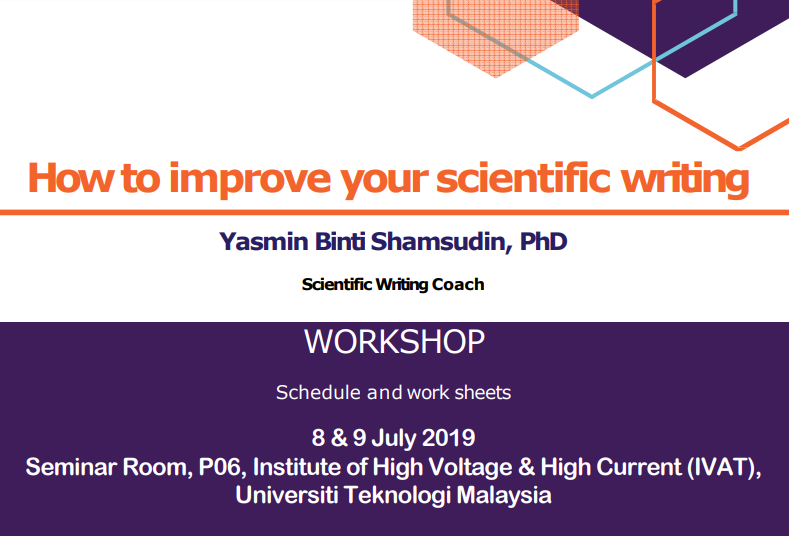 How to improve your scientific writing

Yasmin Binti Shamsudin, PhD

Scientific Writing Coach

WORKSHOP

Schedule and work sheets

8 & 9 July 2019
Seminar Room, P06, Institute of High Voltage & High Current (IVAT), Universiti Teknologi Malaysia